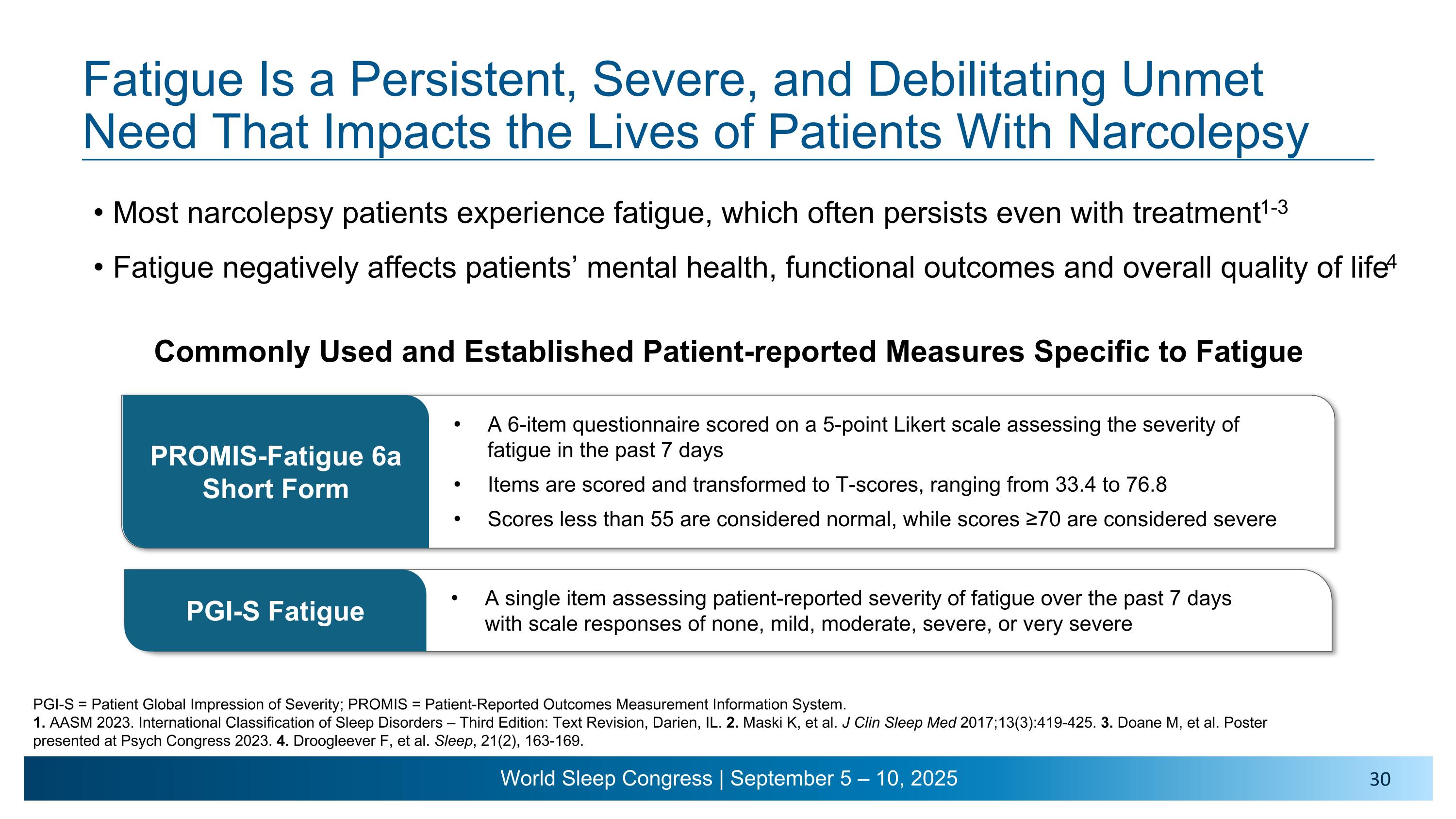 Fatigue Is a Persistent, Severe, and Debilitating Unmet Need That Impacts the Lives of Patients With Narcolepsy

• Most narcolepsy patients experience fatigue, which often persists even with treatment$^{1-3}$

• Fatigue negatively affects patients' mental health, functional outcomes and overall quality of life$^{4}$

Commonly Used and Established Patient-reported Measures Specific to Fatigue

PROMIS-Fatigue 6a Short Form

• A 6-item questionnaire scored on a 5-point Likert scale assessing the severity of fatigue in the past 7 days
• Items are scored and transformed to T-scores, ranging from 33.4 to 76.8
• Scores less than 55 are considered normal, while scores ≥70 are considered severe

PGI-S Fatigue

• A single item assessing patient-reported severity of fatigue over the past 7 days with scale responses of none, mild, moderate, severe, or very severe

PGI-S = Patient Global Impression of Severity; PROMIS = Patient-Reported Outcomes Measurement Information System.
1. AASM 2023. International Classification of Sleep Disorders – Third Edition: Text Revision, Darien, IL. 2. Maski K, et al. J Clin Sleep Med 2017;13(3):419-425. 3. Doane M, et al. Poster presented at Psych Congress 2023. 4. Droogleever F, et al. Sleep, 21(2), 163-169.

World Sleep Congress | September 5 – 10, 2025

30